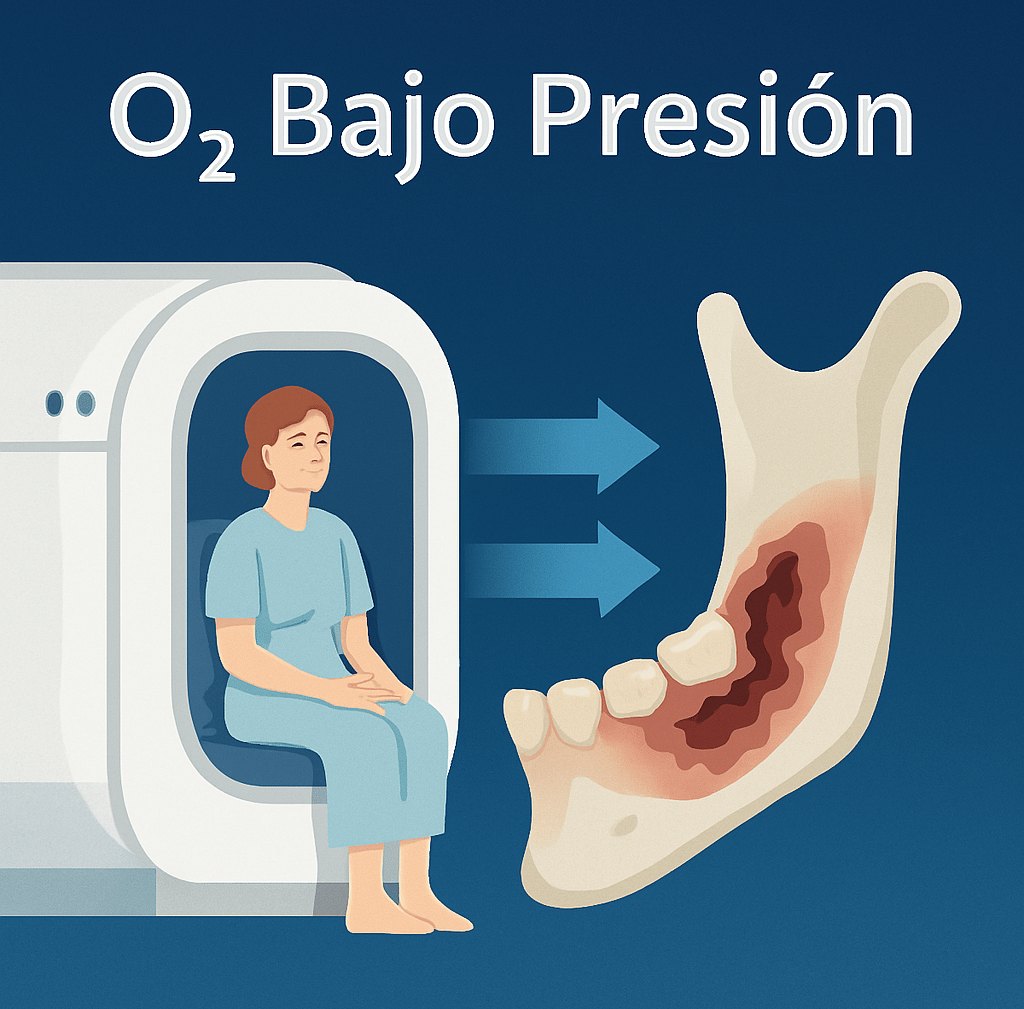 $O_2$ Bajo Presión